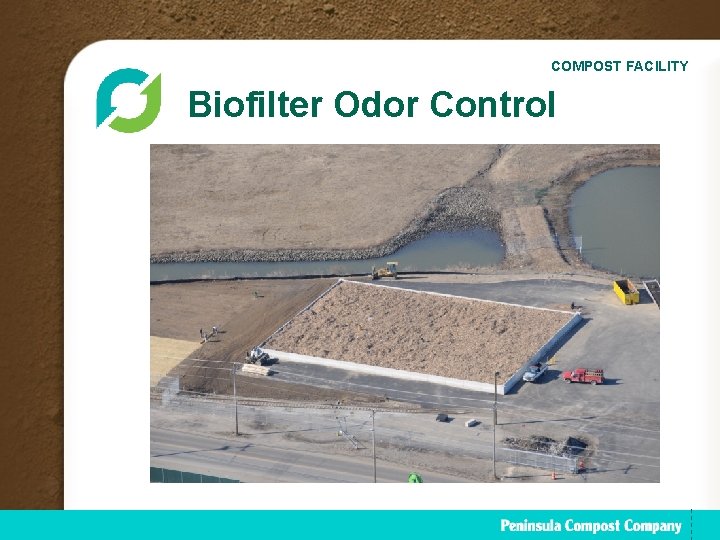 COMPOST FACILITY

Biofilter Odor Control

Peninsula Compost Company